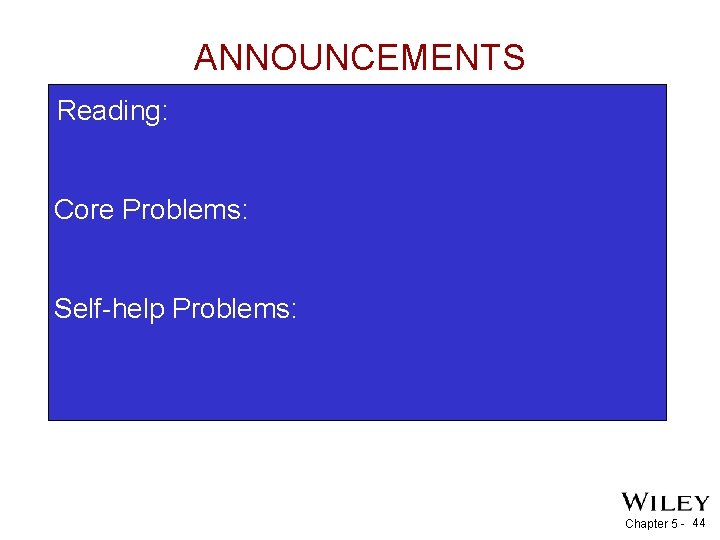 ANNOUNCEMENTS

Reading:

Core Problems:

Self-help Problems:

WILEY

Chapter 5 - 44